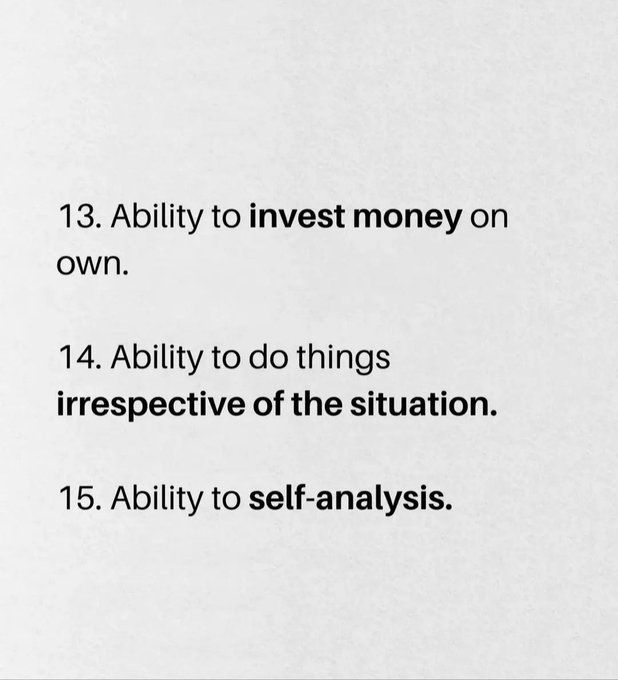 13. Ability to invest money on own.

14. Ability to do things irrespective of the situation.

15. Ability to self-analysis.